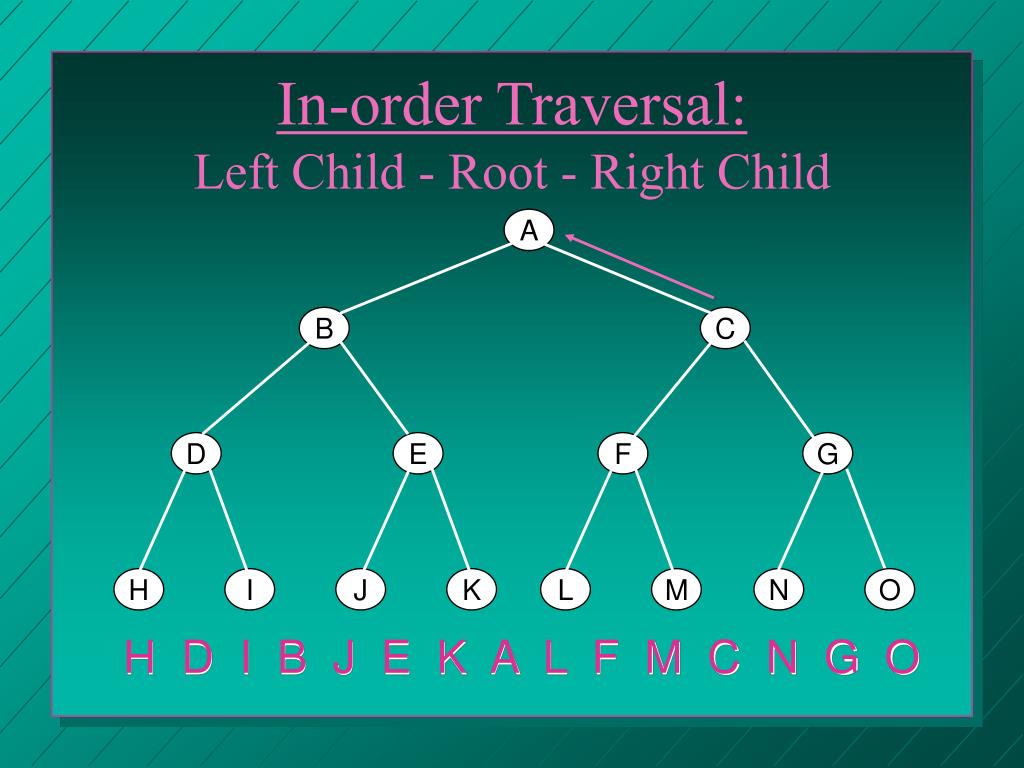 In-order Traversal:
Left Child - Root - Right Child

A
B C
D E F G
H I J K L M N O

H D I B J E K A L F M C N G O